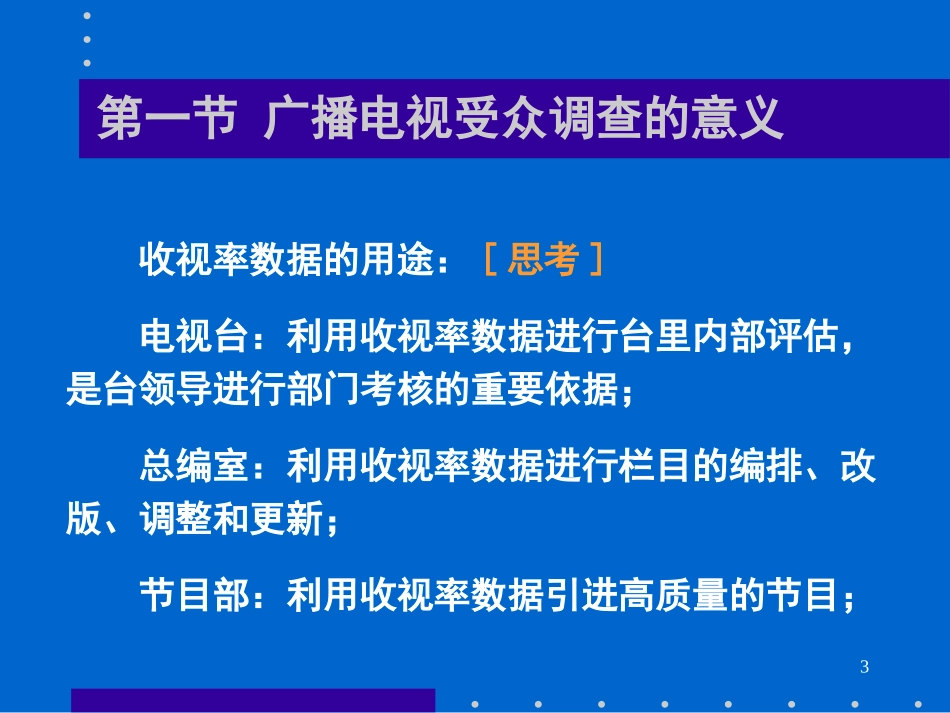 第一节 广播电视受众调查的意义

收视率数据的用途：［思考］

电视台：利用收视率数据进行台里内部评估，是台领导进行部门考核的重要依据；

总编室：利用收视率数据进行栏目的编排、改版、调整和更新；

节目部：利用收视率数据引进高质量的节目；

3